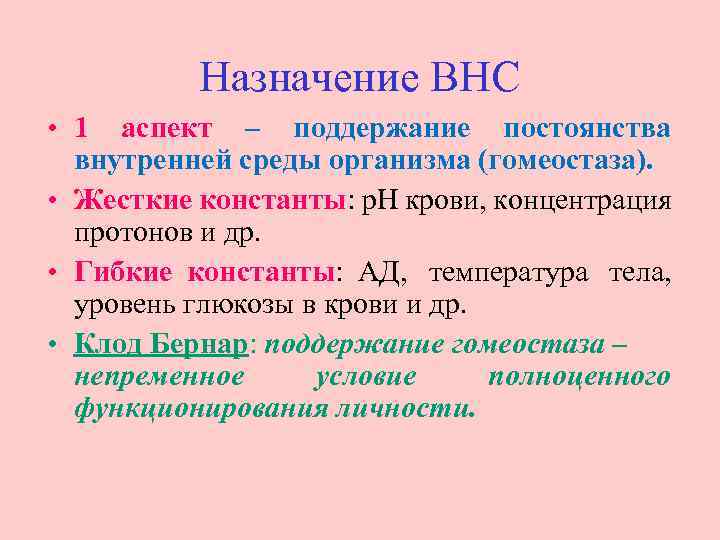 Назначение ВНС

• 1 аспект – поддержание постоянства внутренней среды организма (гомеостаза).

• Жесткие константы: рН крови, концентрация протонов и др.

• Гибкие константы: АД, температура тела, уровень глюкозы в крови и др.

• Клод Бернар: поддержание гомеостаза – непременное условие полноценного функционирования личности.